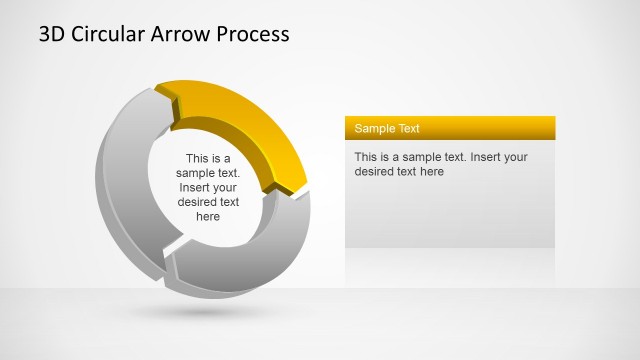 3D Circular Arrow Process

This is a sample text. Insert your desired text here

Sample Text

This is a sample text. Insert your desired text here